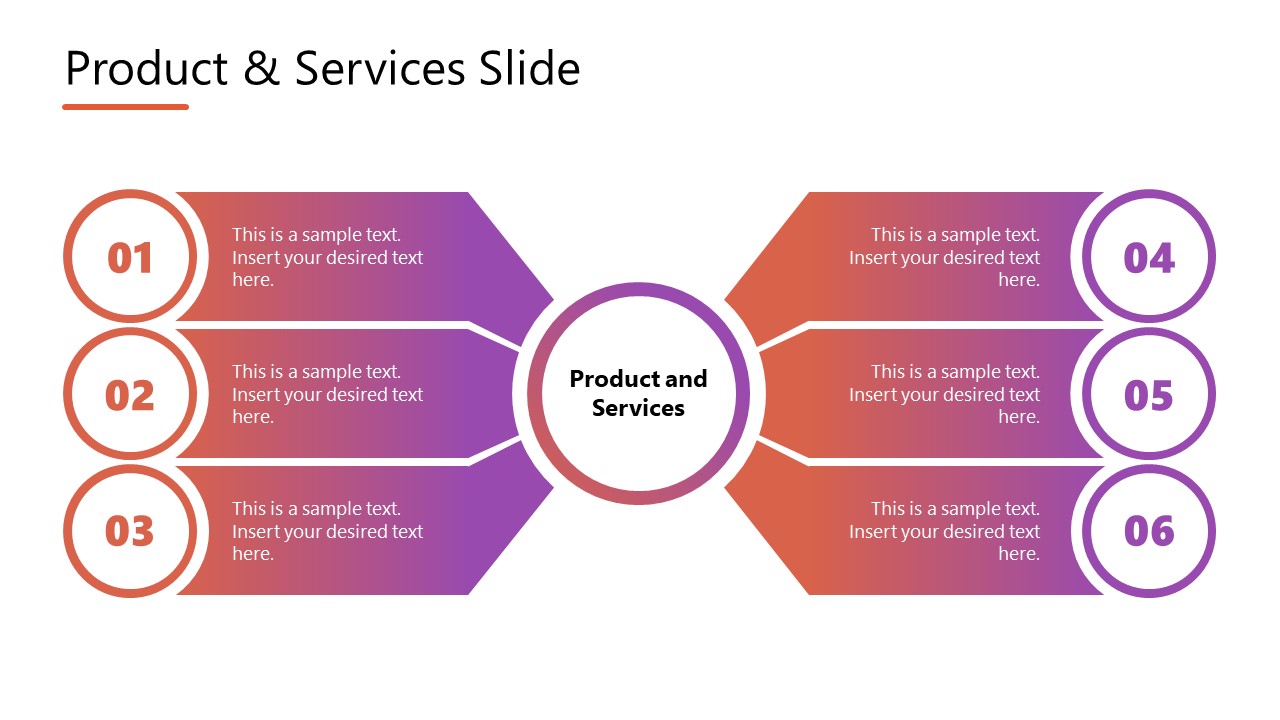 Product & Services Slide

01
This is a sample text. Insert your desired text here.

02
This is a sample text. Insert your desired text here.

03
This is a sample text. Insert your desired text here.

Product and Services

This is a sample text. Insert your desired text here.
04

This is a sample text. Insert your desired text here.
05

This is a sample text. Insert your desired text here.
06